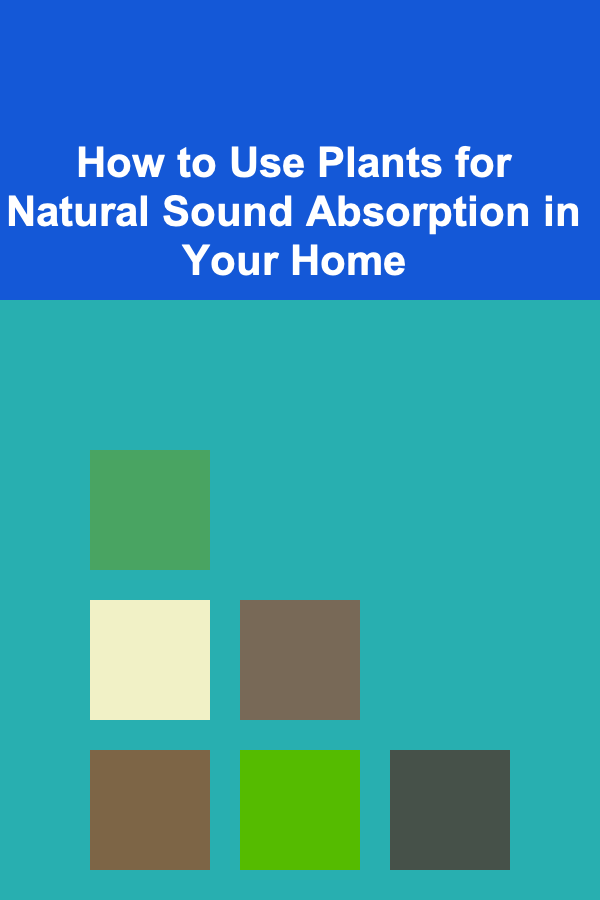 How to Use Plants for Natural Sound Absorption in Your Home